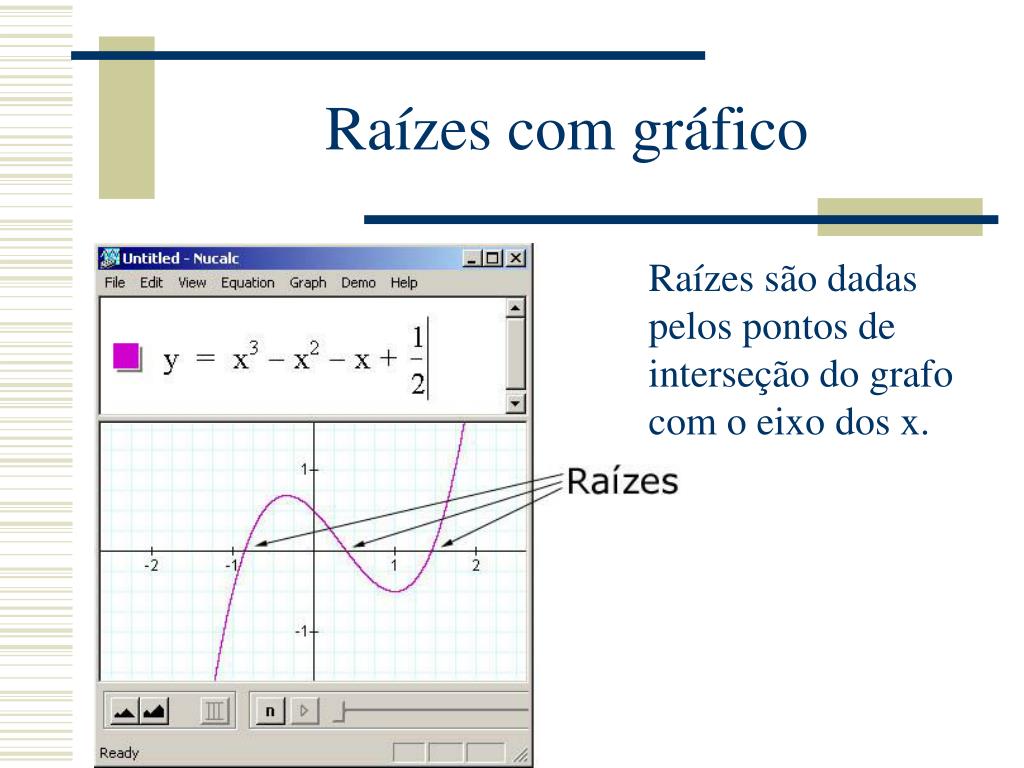 Raízes com gráfico

Untitled - Nucalc

File Edit View Equation Graph Demo Help

$y = x^3 - x^2 - x + \frac{1}{2}$

1

-2

-1

1

2

-1

Raízes

n

Ready

Raízes são dadas pelos pontos de interseção do grafo com o eixo dos x.